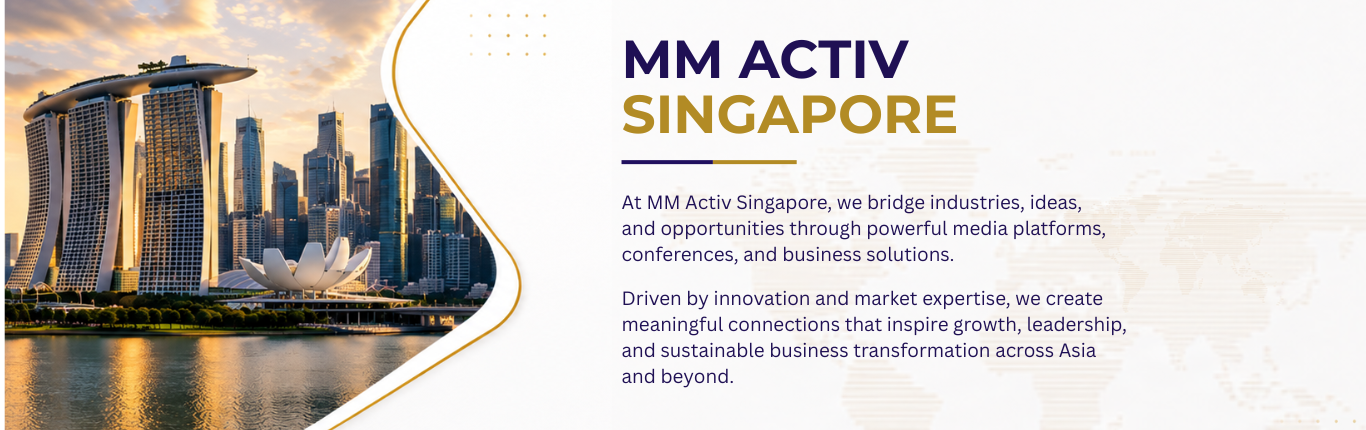 MM ACTIV
SINGAPORE

At MM Activ Singapore, we bridge industries, ideas, and opportunities through powerful media platforms, conferences, and business solutions.

Driven by innovation and market expertise, we create meaningful connections that inspire growth, leadership, and sustainable business transformation across Asia and beyond.